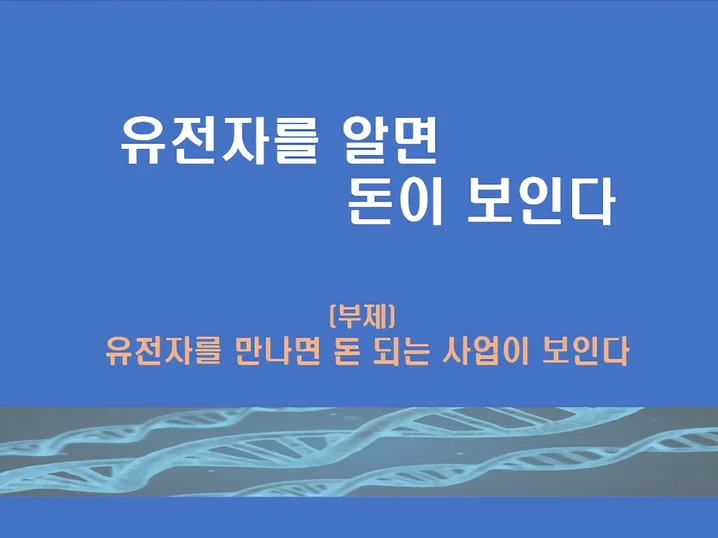 유전자를 알면
돈이 보인다

(부제)
유전자를 만나면 돈 되는 사업이 보인다